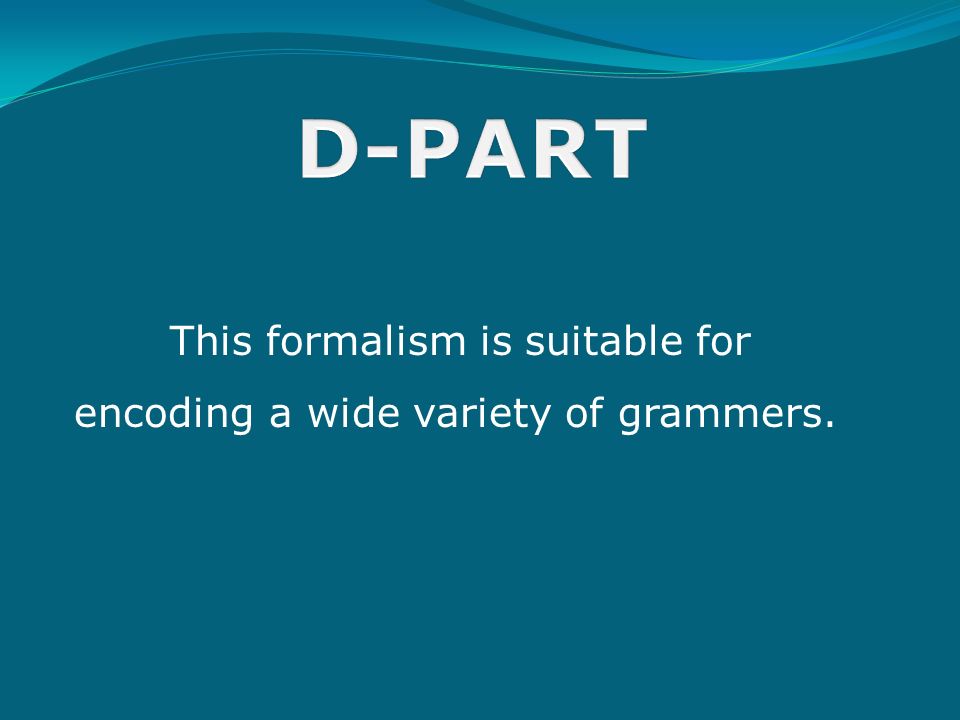 D-PART

This formalism is suitable for encoding a wide variety of grammers.